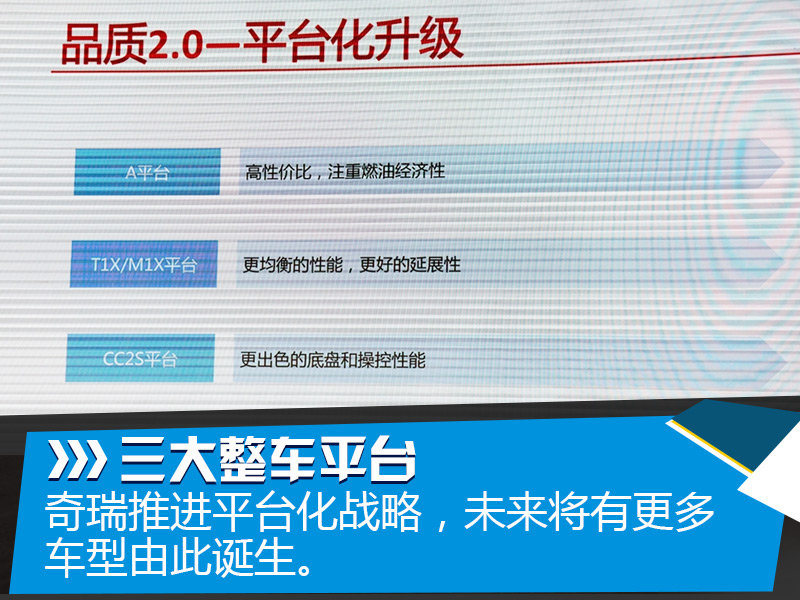 品质2.0—平台化升级

A平台 高性价比，注重燃油经济性

T1X/M1X平台 更均衡的性能，更好的延展性

CC2S平台 更出色的底盘和操控性能

三大整车平台
奇瑞推进平台化战略，未来将有更多车型由此诞生。